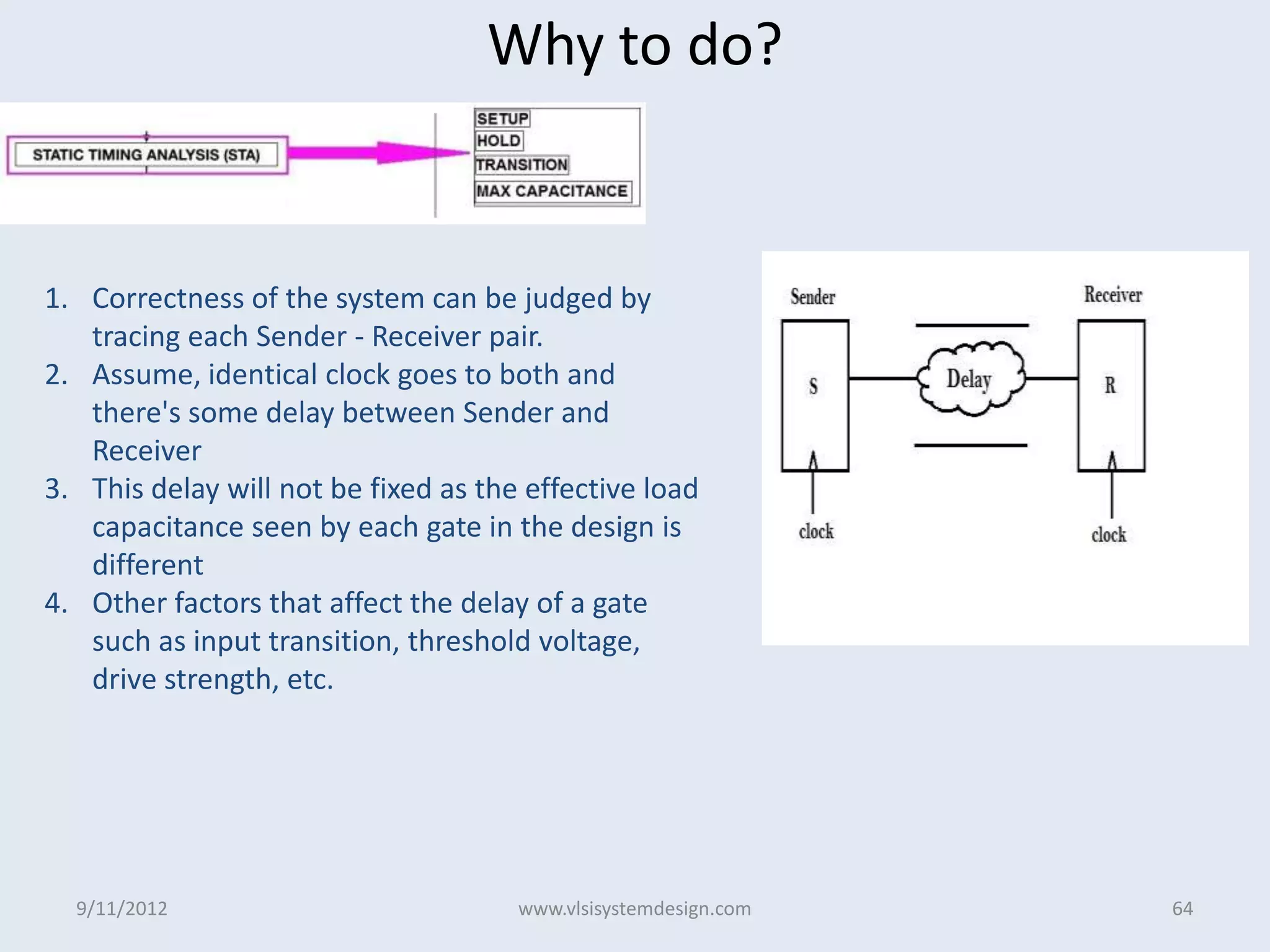 Why to do?

STATIC TIMING ANALYSIS (STA)

SETUP
HOLD
TRANSITION
MAX CAPACITANCE

1. Correctness of the system can be judged by tracing each Sender - Receiver pair.
2. Assume, identical clock goes to both and there's some delay between Sender and Receiver
3. This delay will not be fixed as the effective load capacitance seen by each gate in the design is different
4. Other factors that affect the delay of a gate such as input transition, threshold voltage, drive strength, etc.

Sender
Receiver
S
Delay
R
clock
clock

9/11/2012
www.vlsisystemdesign.com
64